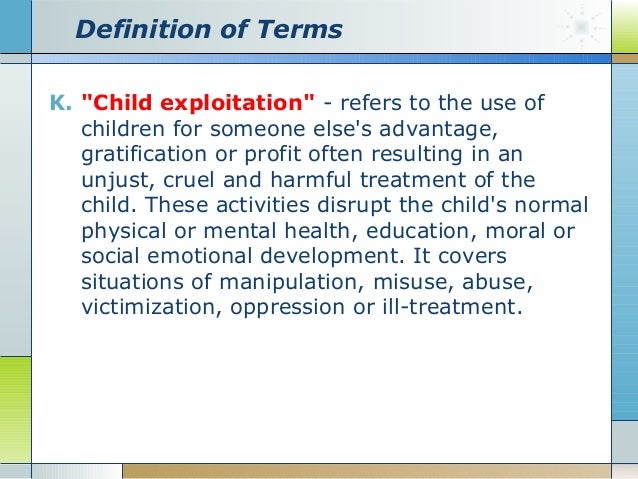 Definition of Terms

K. "Child exploitation" - refers to the use of children for someone else's advantage, gratification or profit often resulting in an unjust, cruel and harmful treatment of the child. These activities disrupt the child's normal physical or mental health, education, moral or social emotional development. It covers situations of manipulation, misuse, abuse, victimization, oppression or ill-treatment.